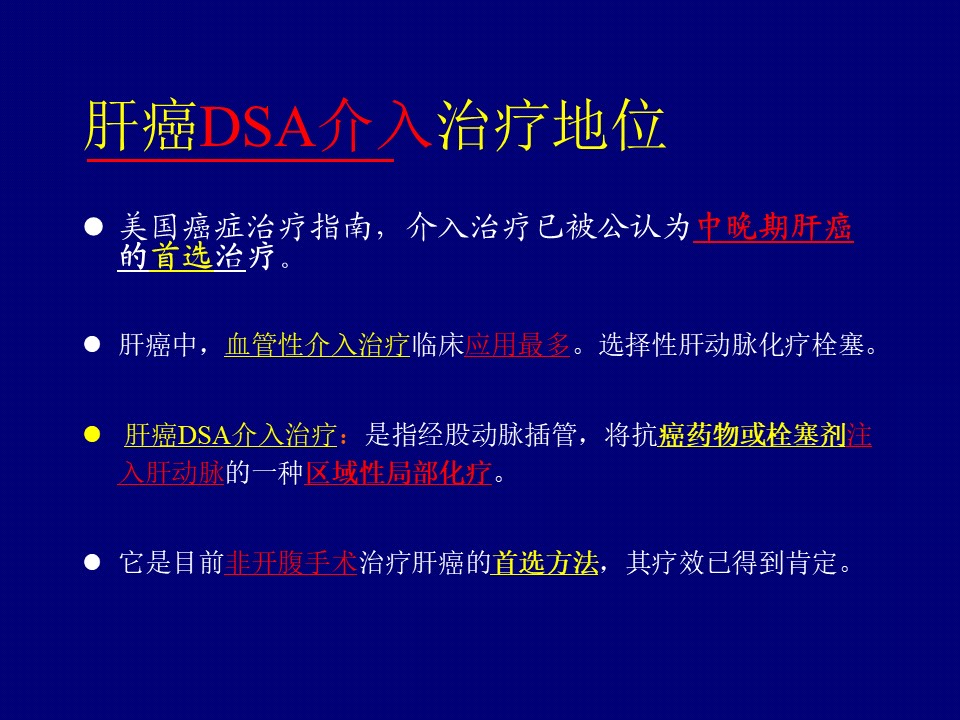 肝癌DSA介入治疗地位

● 美国癌症治疗指南，介入治疗已被公认为中晚期肝癌的首选治疗。

● 肝癌中，血管性介入治疗临床应用最多。选择性肝动脉化疗栓塞。

● 肝癌DSA介入治疗：是指经股动脉插管，将抗癌药物或栓塞剂注入肝动脉的一种区域性局部化疗。

● 它是目前非开腹手术治疗肝癌的首选方法，其疗效已得到肯定。